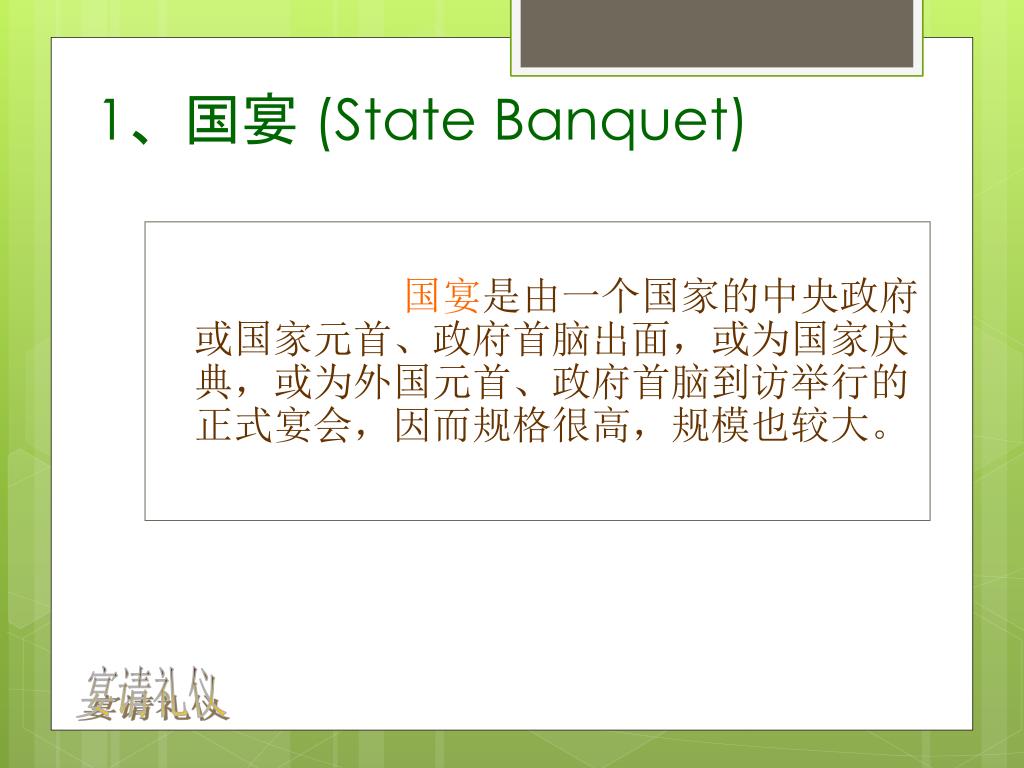 1、国宴 (State Banquet)

国宴是由一个国家的中央政府或国家元首、政府首脑出面，或为国家庆典，或为外国元首、政府首脑到访举行的正式宴会，因而规格很高，规模也较大。

宴请礼仪